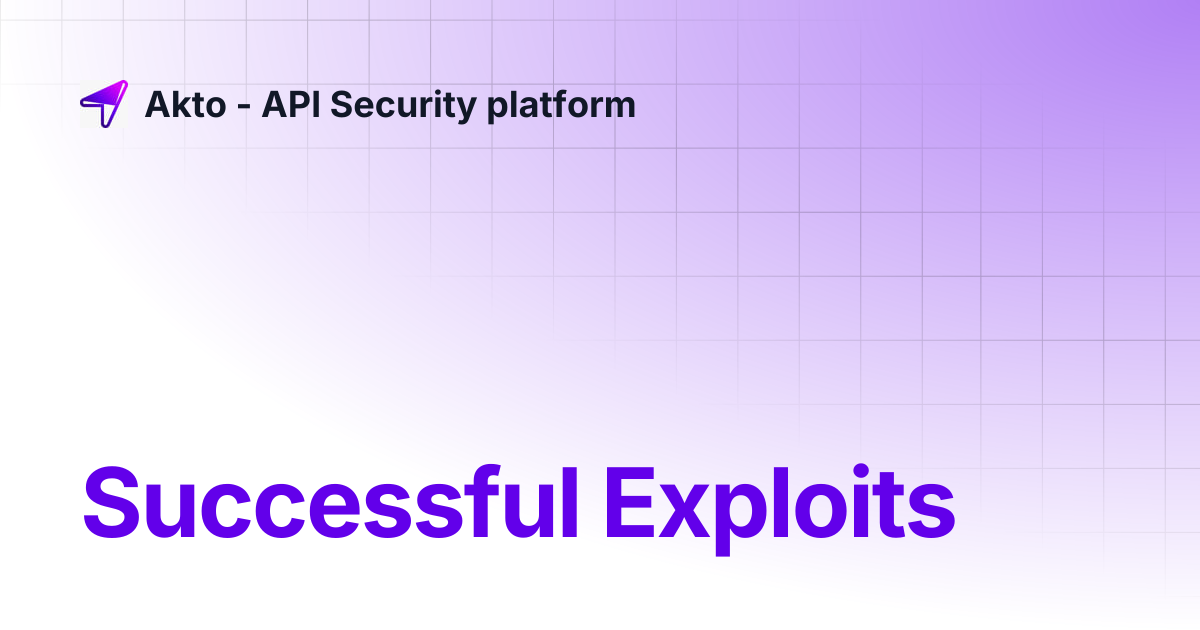 Akto - API Security platform

Successful Exploits